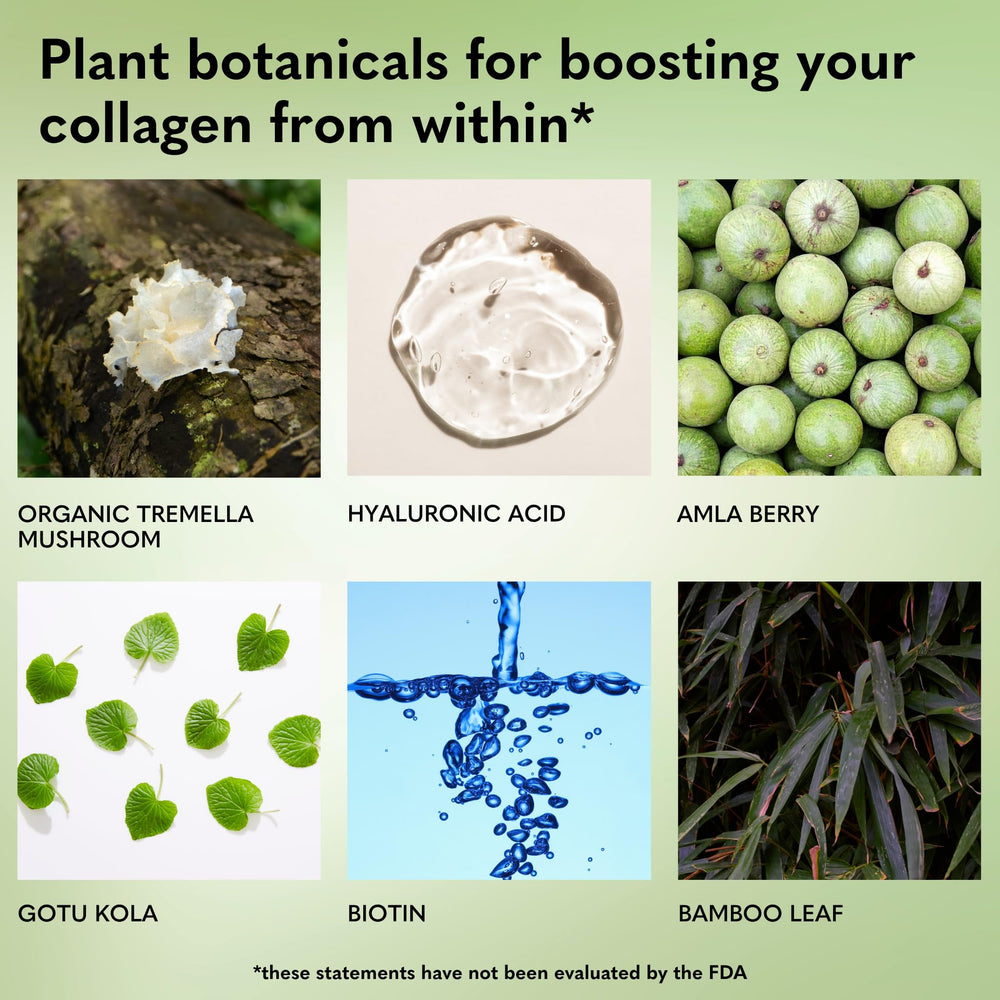 Plant botanicals for boosting your collagen from within*

ORGANIC TREMELLA MUSHROOM

HYALURONIC ACID

AMLA BERRY

GOTU KOLA

BIOTIN

BAMBOO LEAF

*these statements have not been evaluated by the FDA